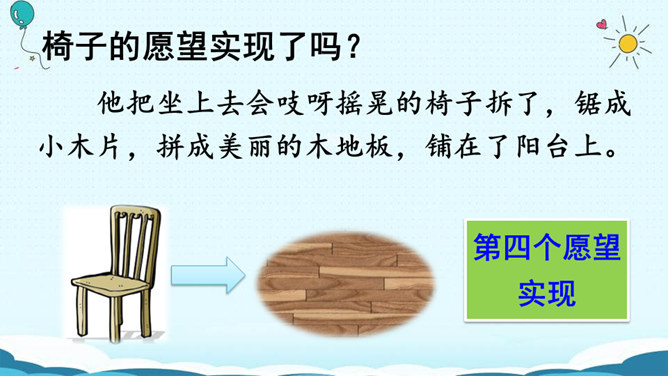 椅子的愿望实现了吗？

他把坐上去会吱呀摇晃的椅子拆了，锯成小木片，拼成美丽的木地板，铺在了阳台上。

第四个愿望实现